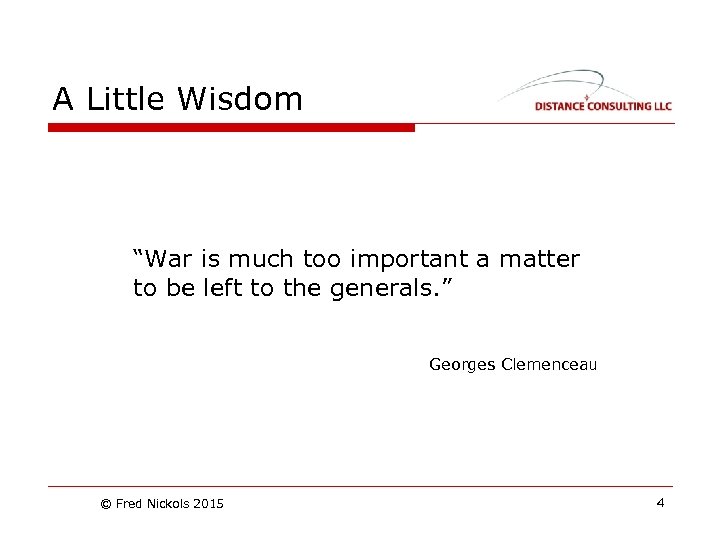 A Little Wisdom

DISTANCE CONSULTING LLC

“War is much too important a matter to be left to the generals.”

Georges Clemenceau

© Fred Nickols 2015

4